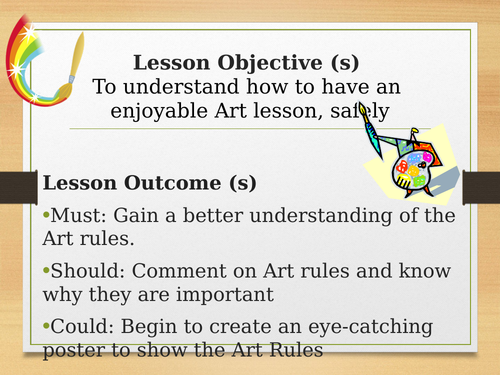 Lesson Objective (s)
To understand how to have an enjoyable Art lesson, safely

Lesson Outcome (s)

•Must: Gain a better understanding of the Art rules.

•Should: Comment on Art rules and know why they are important

•Could: Begin to create an eye-catching poster to show the Art Rules